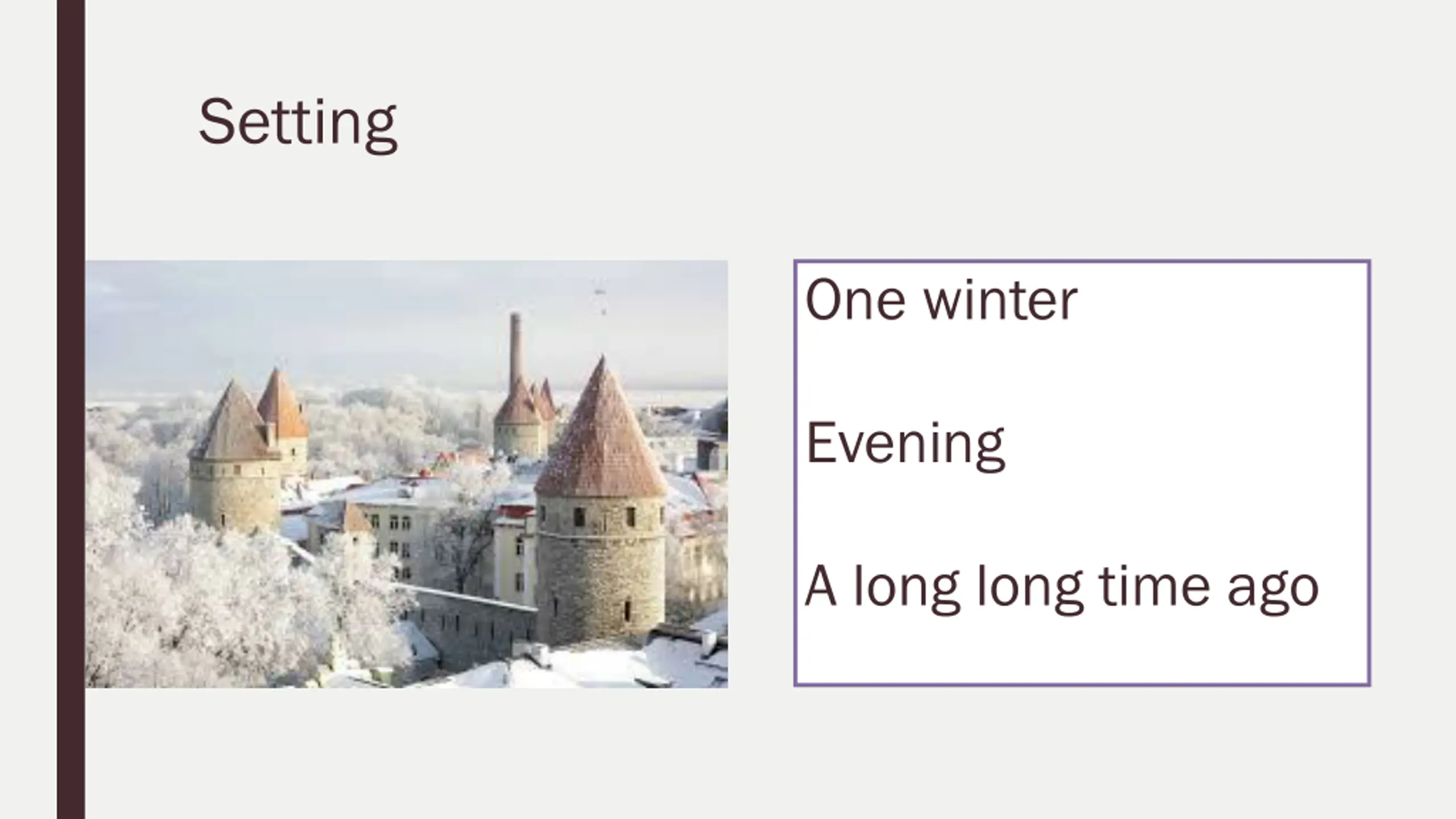 Setting

One winter

Evening

A long long time ago